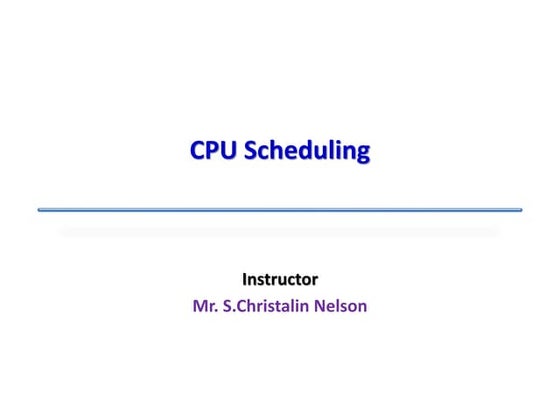 CPU Scheduling

Instructor
Mr. S.Christalin Nelson